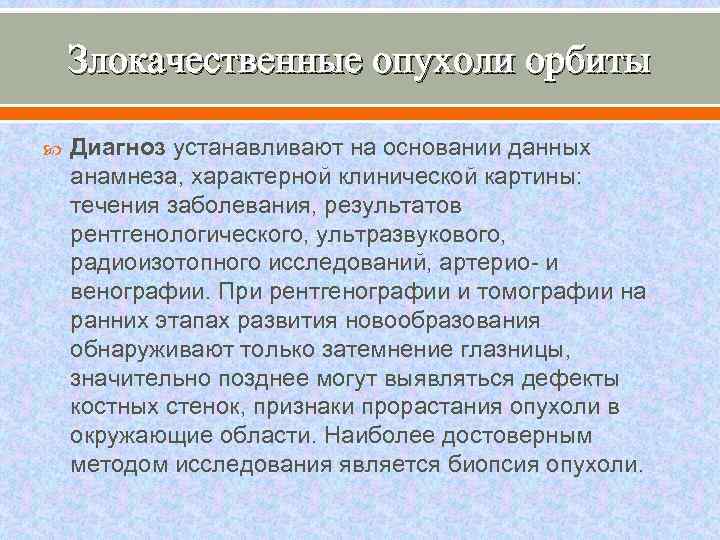 Злокачественные опухоли орбиты

Диагноз устанавливают на основании данных анамнеза, характерной клинической картины: течения заболевания, результатов рентгенологического, ультразвукового, радиоизотопного исследований, артерио- и венографии. При рентгенографии и томографии на ранних этапах развития новообразования обнаруживают только затемнение глазницы, значительно позднее могут выявляться дефекты костных стенок, признаки прорастания опухоли в окружающие области. Наиболее достоверным методом исследования является биопсия опухоли.